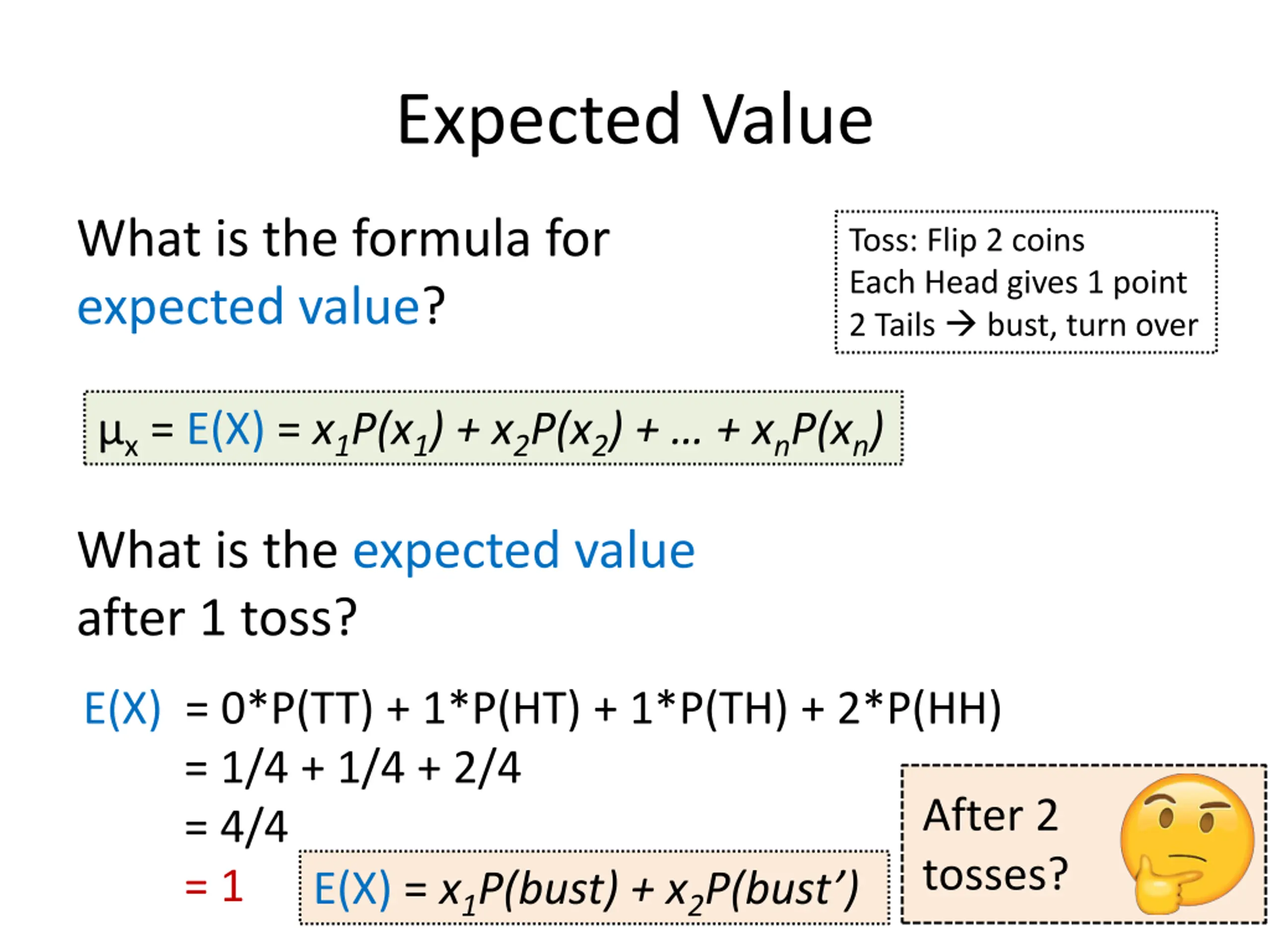 Expected Value

What is the formula for expected value?

Toss: Flip 2 coins
Each Head gives 1 point
2 Tails → bust, turn over

$\mu_x = E(X) = x_1P(x_1) + x_2P(x_2) + ... + x_nP(x_n)$

What is the expected value after 1 toss?

$E(X) = 0*P(TT) + 1*P(HT) + 1*P(TH) + 2*P(HH)$
$= 1/4 + 1/4 + 2/4$
$= 4/4$
$= 1$

$E(X) = x_1P(bust) + x_2P(bust')$

After 2 tosses?